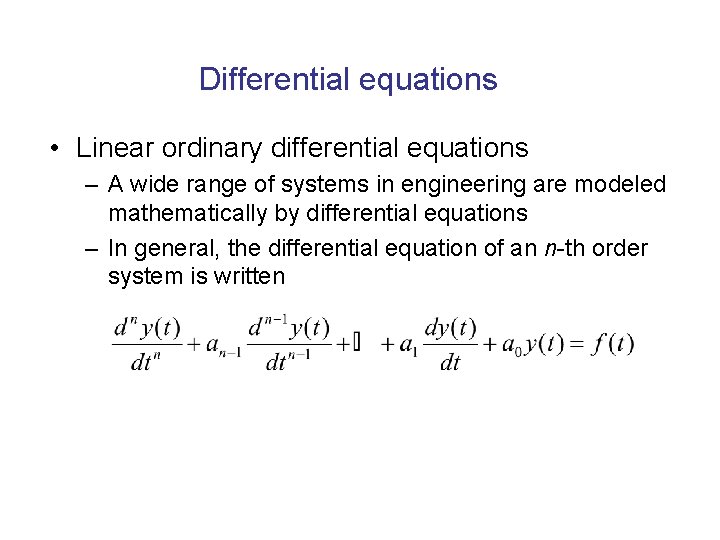 Differential equations

• Linear ordinary differential equations

– A wide range of systems in engineering are modeled mathematically by differential equations

– In general, the differential equation of an *n*-th order system is written

$\frac{d^n y(t)}{dt^n} + a_{n-1}\frac{d^{n-1}y(t)}{dt^{n-1}} + \square + a_1\frac{dy(t)}{dt} + a_0 y(t) = f(t)$